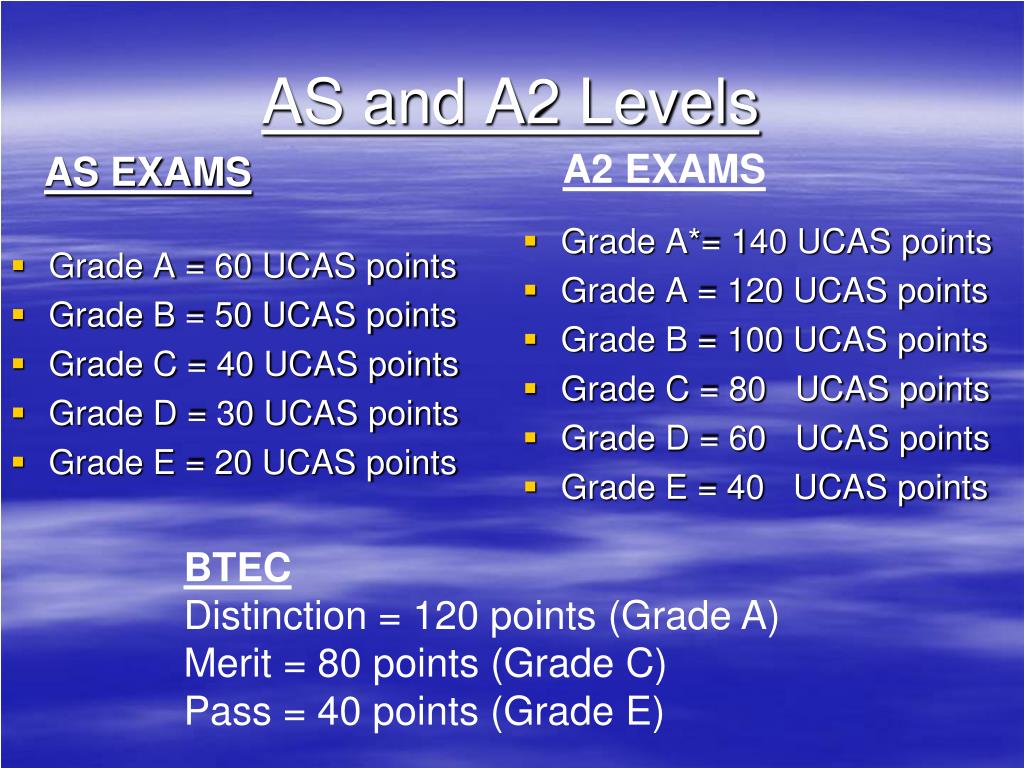 AS and A2 Levels

AS EXAMS

- Grade A = 60 UCAS points
- Grade B = 50 UCAS points
- Grade C = 40 UCAS points
- Grade D = 30 UCAS points
- Grade E = 20 UCAS points

A2 EXAMS

- Grade A*= 140 UCAS points
- Grade A = 120 UCAS points
- Grade B = 100 UCAS points
- Grade C = 80 UCAS points
- Grade D = 60 UCAS points
- Grade E = 40 UCAS points

BTEC
Distinction = 120 points (Grade A)
Merit = 80 points (Grade C)
Pass = 40 points (Grade E)